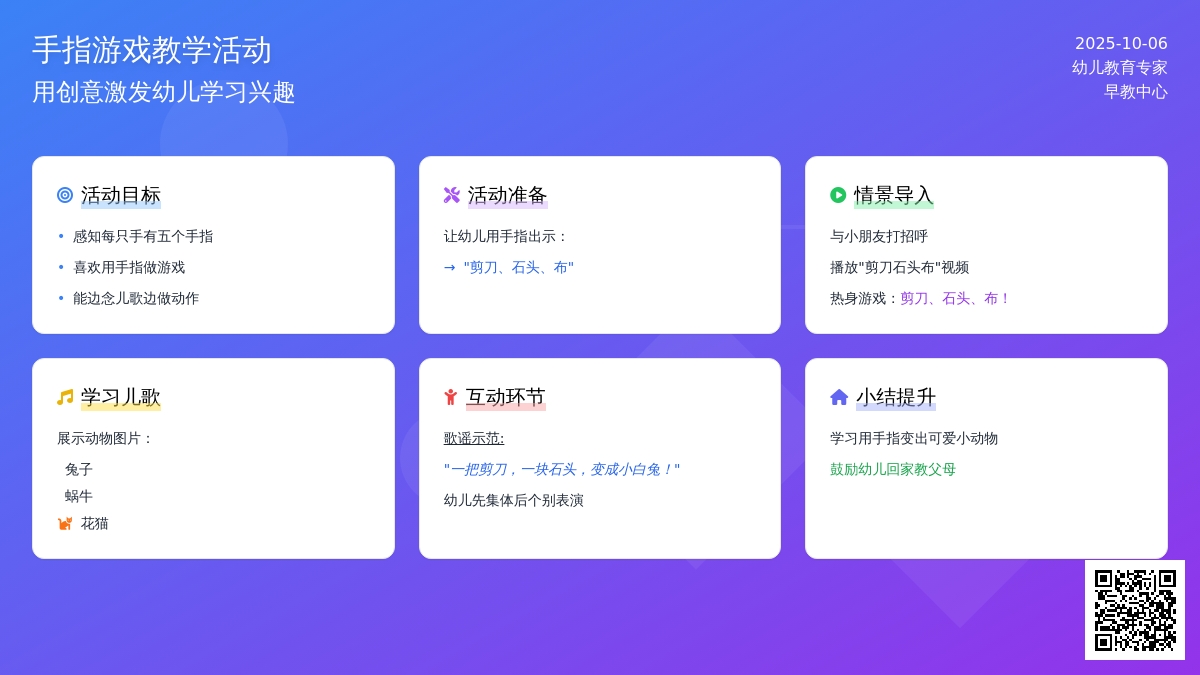 手指游戏教学活动
用创意激发幼儿学习兴趣

2025-10-06
幼儿教育专家
早教中心

活动目标
• 感知每只手有五个手指
• 喜欢用手指做游戏
• 能边念儿歌边做动作

活动准备
让幼儿用手指出示：
→ "剪刀、石头、布"

情景导入
与小朋友打招呼
播放"剪刀石头布"视频
热身游戏：剪刀、石头、布！

学习儿歌
展示动物图片：
兔子
蜗牛
花猫

互动环节
歌谣示范:
"一把剪刀，一块石头，变成小白兔！"
幼儿先集体后个别表演

小结提升
学习用手指变出可爱小动物
鼓励幼儿回家教父母